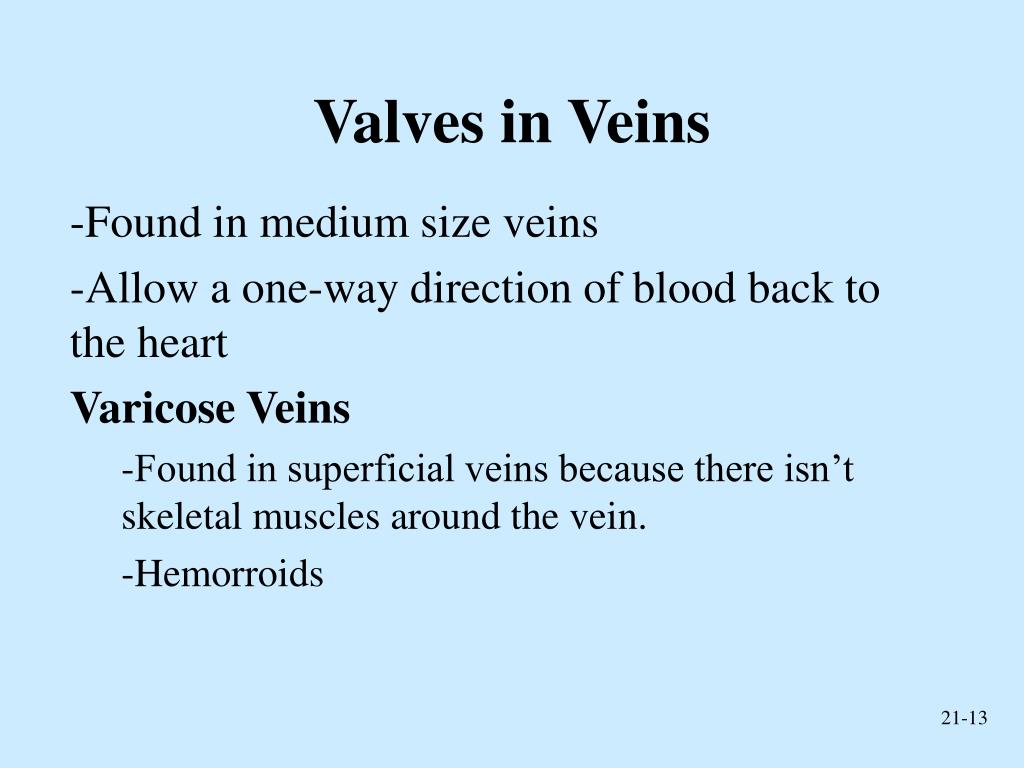 Valves in Veins

-Found in medium size veins

-Allow a one-way direction of blood back to the heart

Varicose Veins

-Found in superficial veins because there isn’t skeletal muscles around the vein.

-Hemorroids

21-13